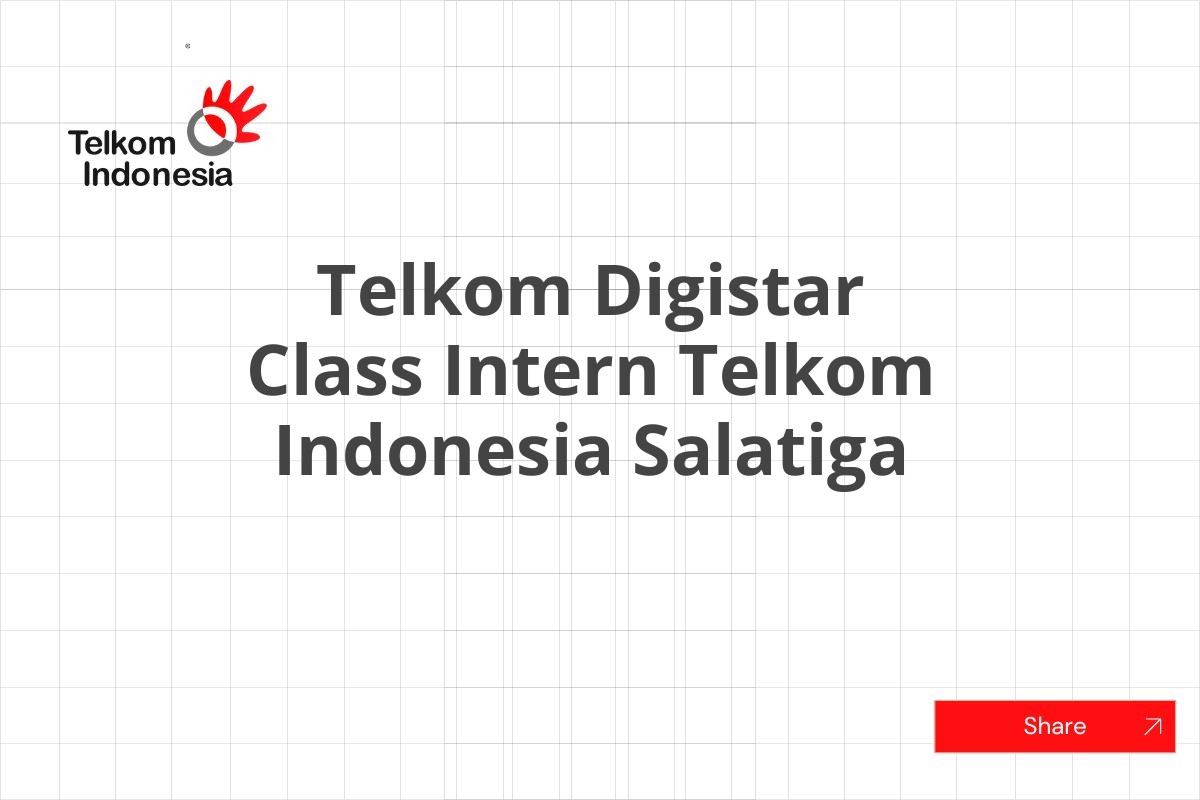 Telkom Indonesia

Telkom Digistar Class Intern Telkom Indonesia Salatiga

Share